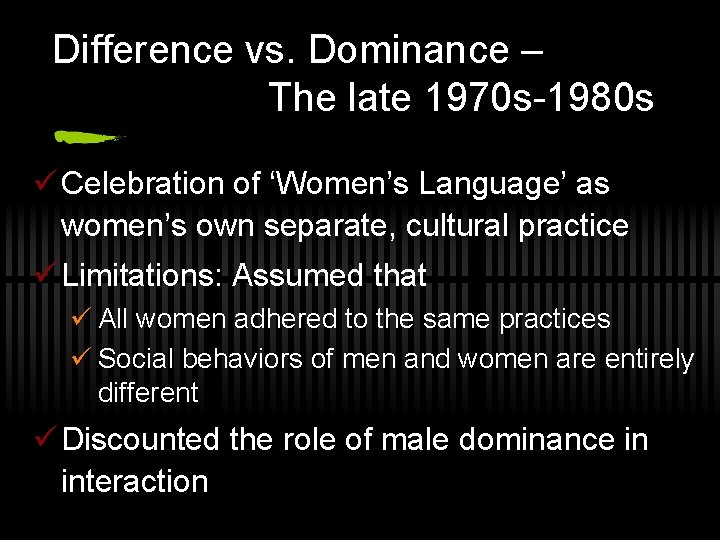 Difference vs. Dominance – The late 1970s-1980s

✓ Celebration of ‘Women’s Language’ as women’s own separate, cultural practice
✓ Limitations: Assumed that
✓ All women adhered to the same practices
✓ Social behaviors of men and women are entirely different
✓ Discounted the role of male dominance in interaction